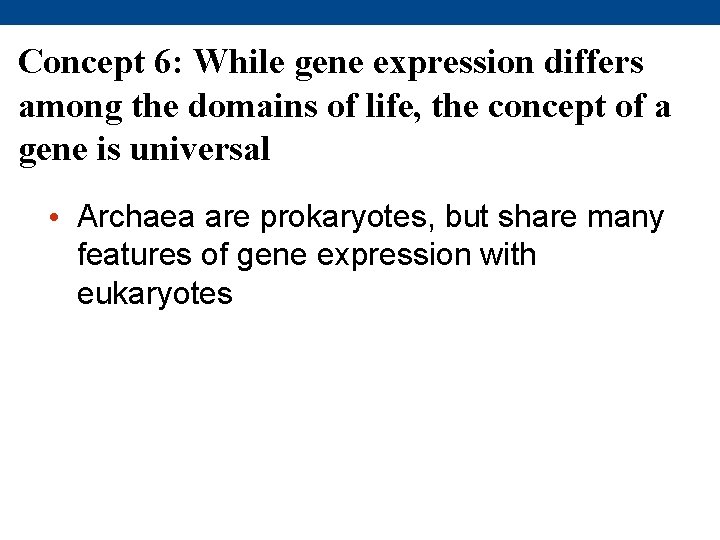 Concept 6: While gene expression differs among the domains of life, the concept of a gene is universal

• Archaea are prokaryotes, but share many features of gene expression with eukaryotes